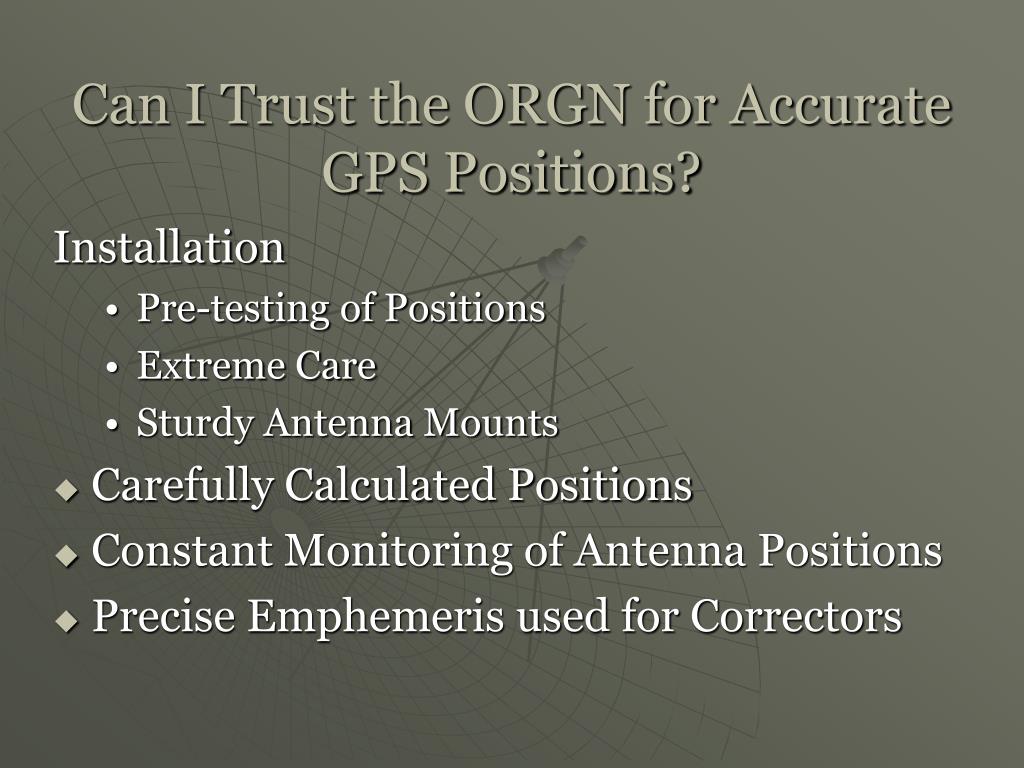 Can I Trust the ORGN for Accurate GPS Positions?

Installation

• Pre-testing of Positions
• Extreme Care
• Sturdy Antenna Mounts

◆ Carefully Calculated Positions
◆ Constant Monitoring of Antenna Positions
◆ Precise Emphemeris used for Correctors